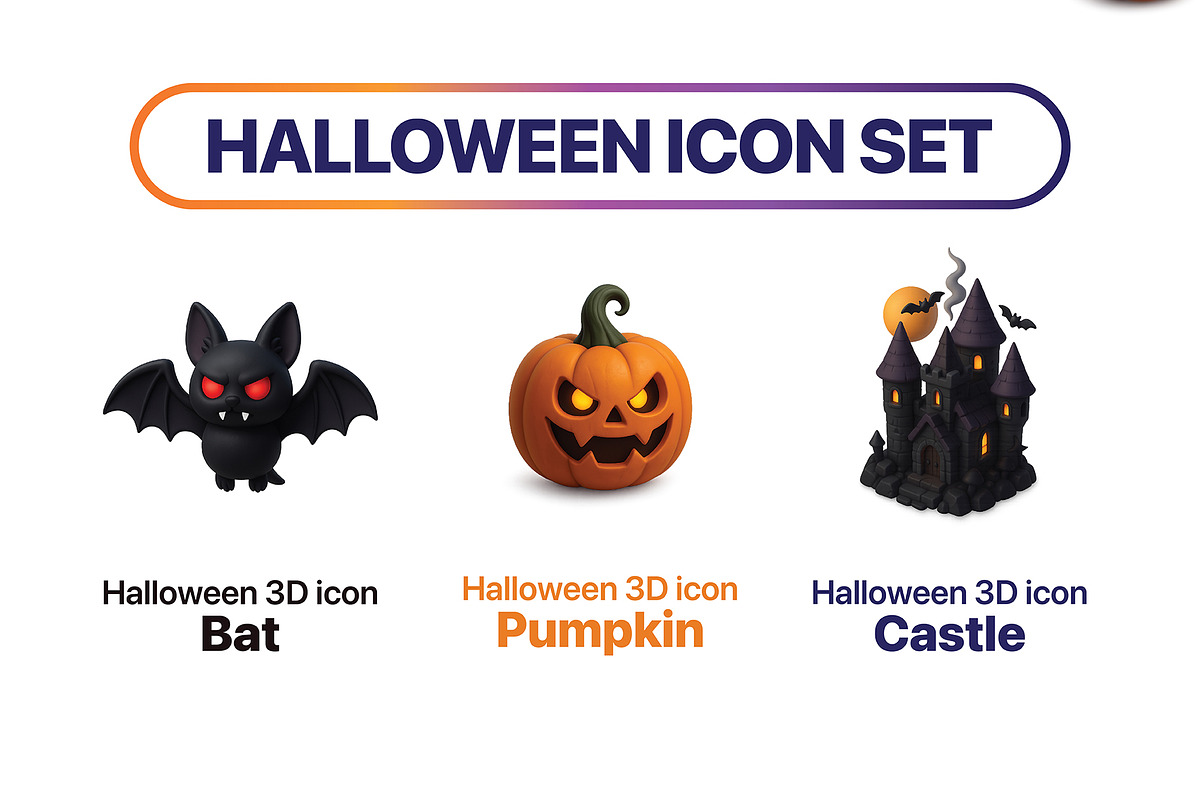 HALLOWEEN ICON SET

Halloween 3D icon
Bat

Halloween 3D icon
Pumpkin

Halloween 3D icon
Castle